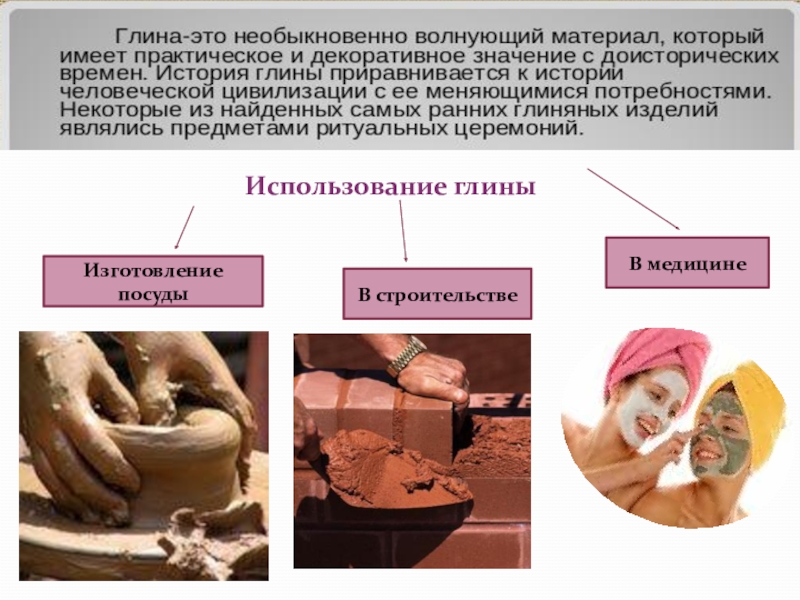 Глина-это необыкновенно волнующий материал, который имеет практическое и декоративное значение с доисторических времен. История глины приравнивается к истории человеческой цивилизации с ее меняющимися потребностями. Некоторые из найденных самых ранних глиняных изделий являлись предметами ритуальных церемоний.

Использование глины

Изготовление посуды

В строительстве

В медицине